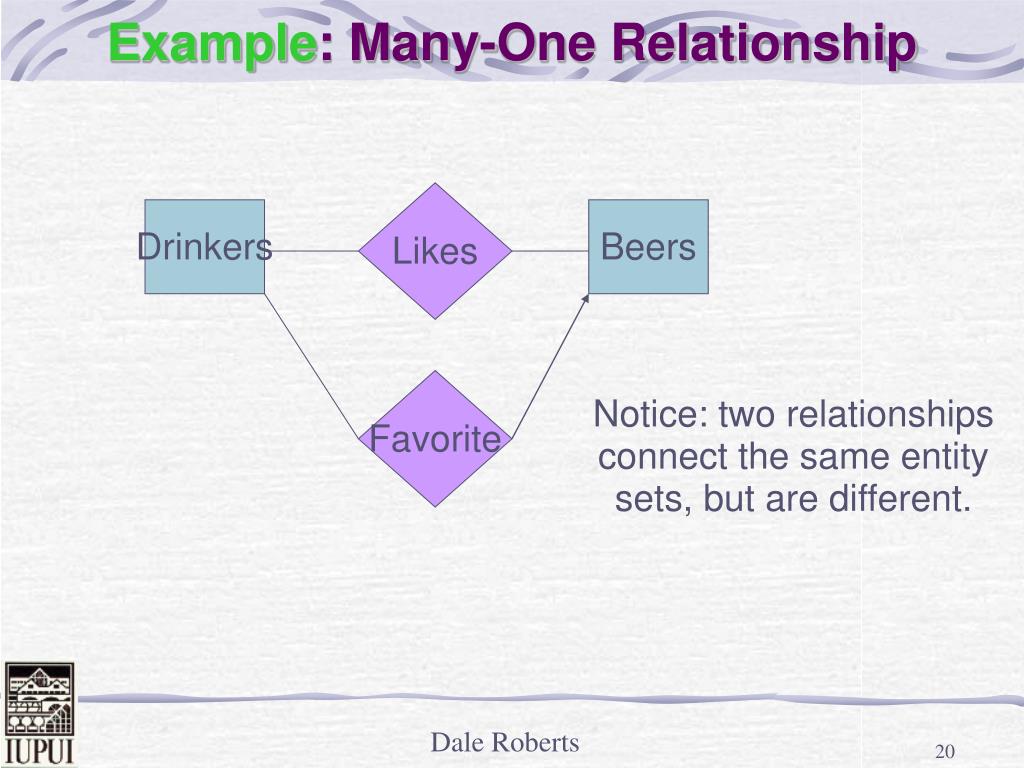 Example: Many-One Relationship

Drinkers

Likes

Beers

Favorite

Notice: two relationships connect the same entity sets, but are different.

IUPUI

Dale Roberts

20